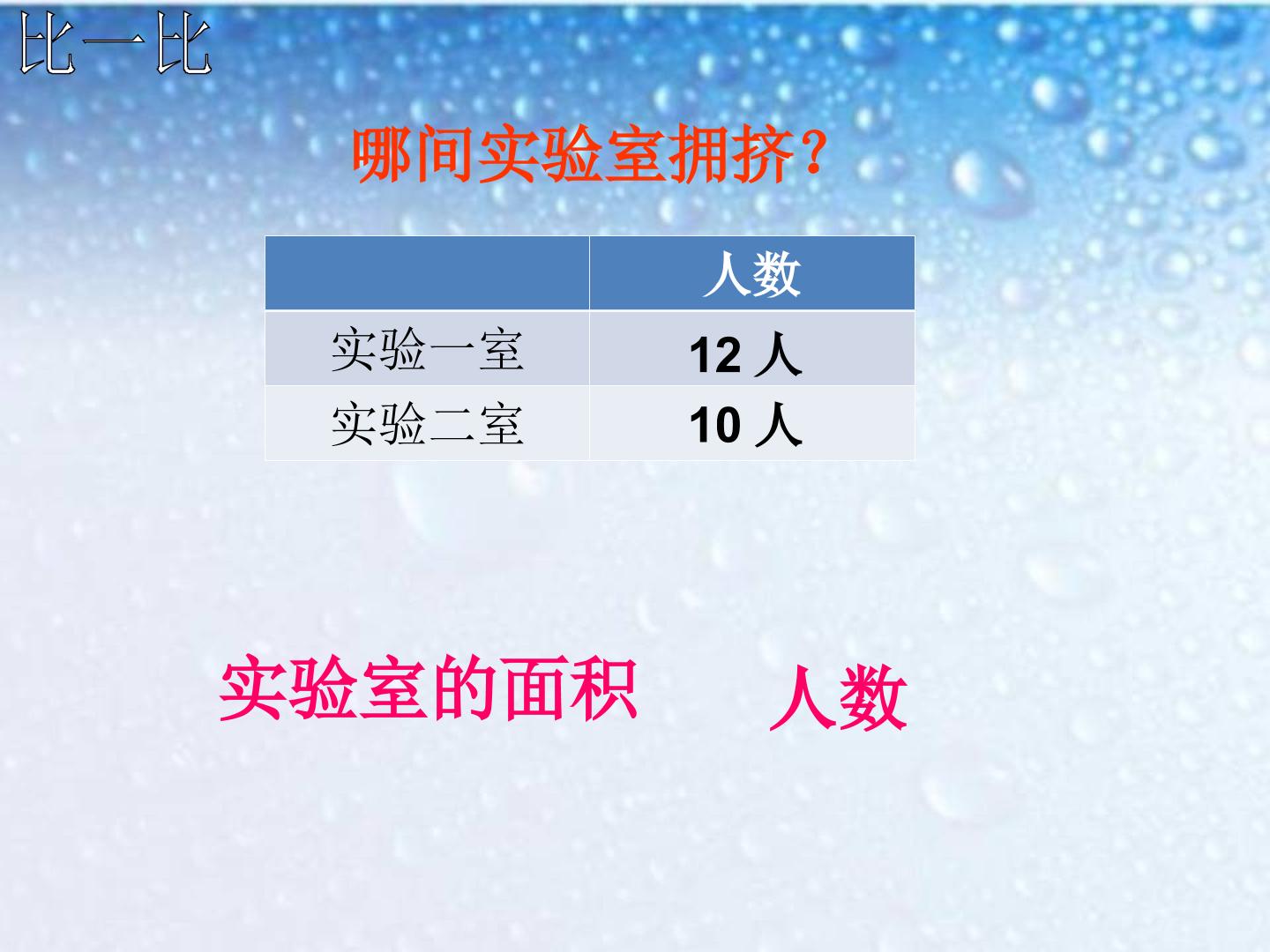 比一比

哪间实验室拥挤？

| | 人数 |
|---|---|
| 实验一室 | 12 人 |
| 实验二室 | 10 人 |

实验室的面积　　人数